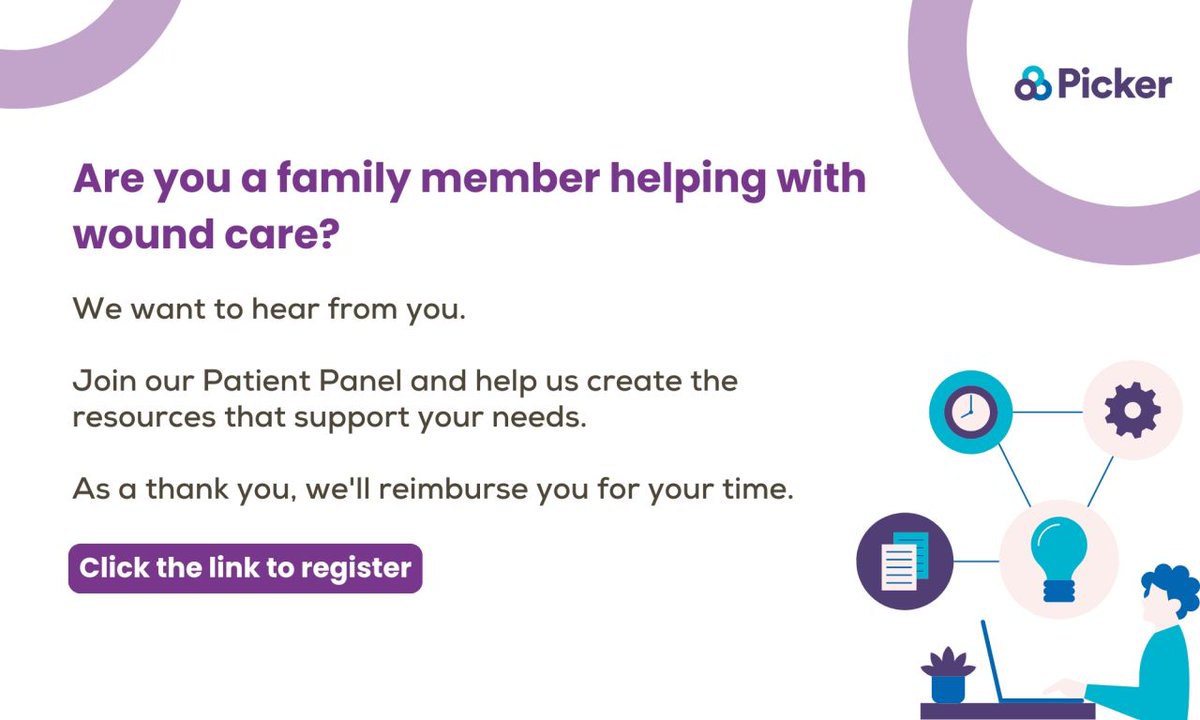 Picker

Are you a family member helping with wound care?

We want to hear from you.

Join our Patient Panel and help us create the resources that support your needs.

As a thank you, we'll reimburse you for your time.

Click the link to register